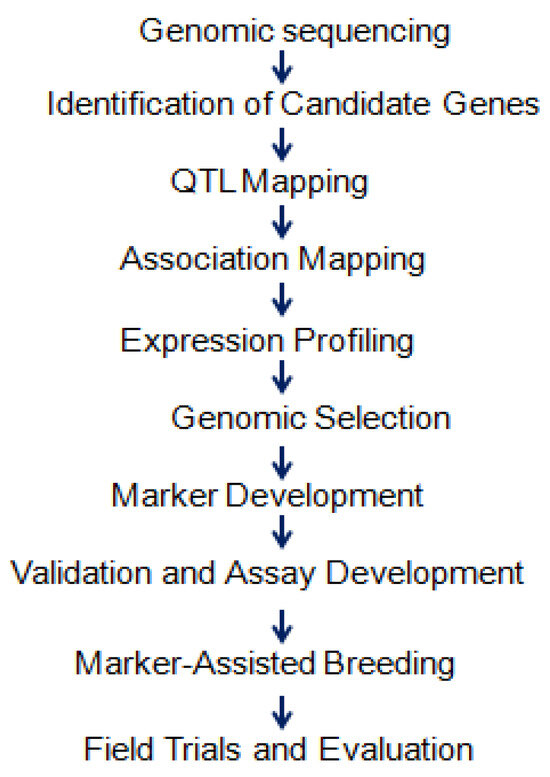 Genomic sequencing

Identification of Candidate Genes

QTL Mapping

Association Mapping

Expression Profiling

Genomic Selection

Marker Development

Validation and Assay Development

Marker-Assisted Breeding

Field Trials and Evaluation